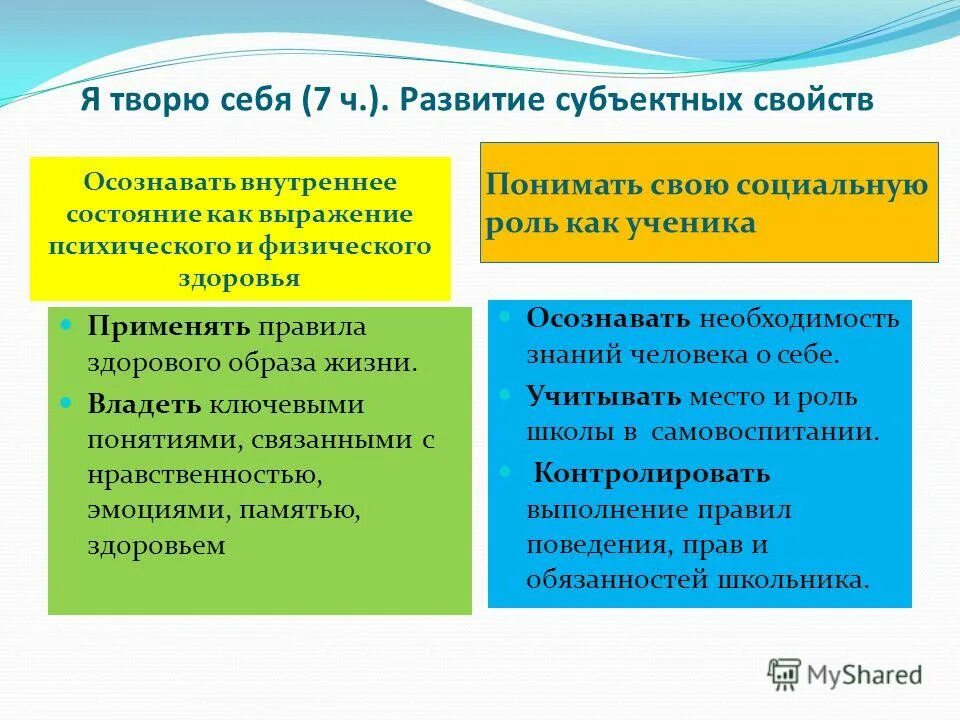 Я творю себя (7 ч.). Развитие субъектных свойств

Осознавать внутреннее состояние как выражение психического и физического здоровья

Применять правила здорового образа жизни.

Владеть ключевыми понятиями, связанными с нравственностью, эмоциями, памятью, здоровьем

Понимать свою социальную роль как ученика

Осознавать необходимость знаний человека о себе.

Учитывать место и роль школы в самовоспитании.

Контролировать выполнение правил поведения, прав и обязанностей школьника.

MyShared